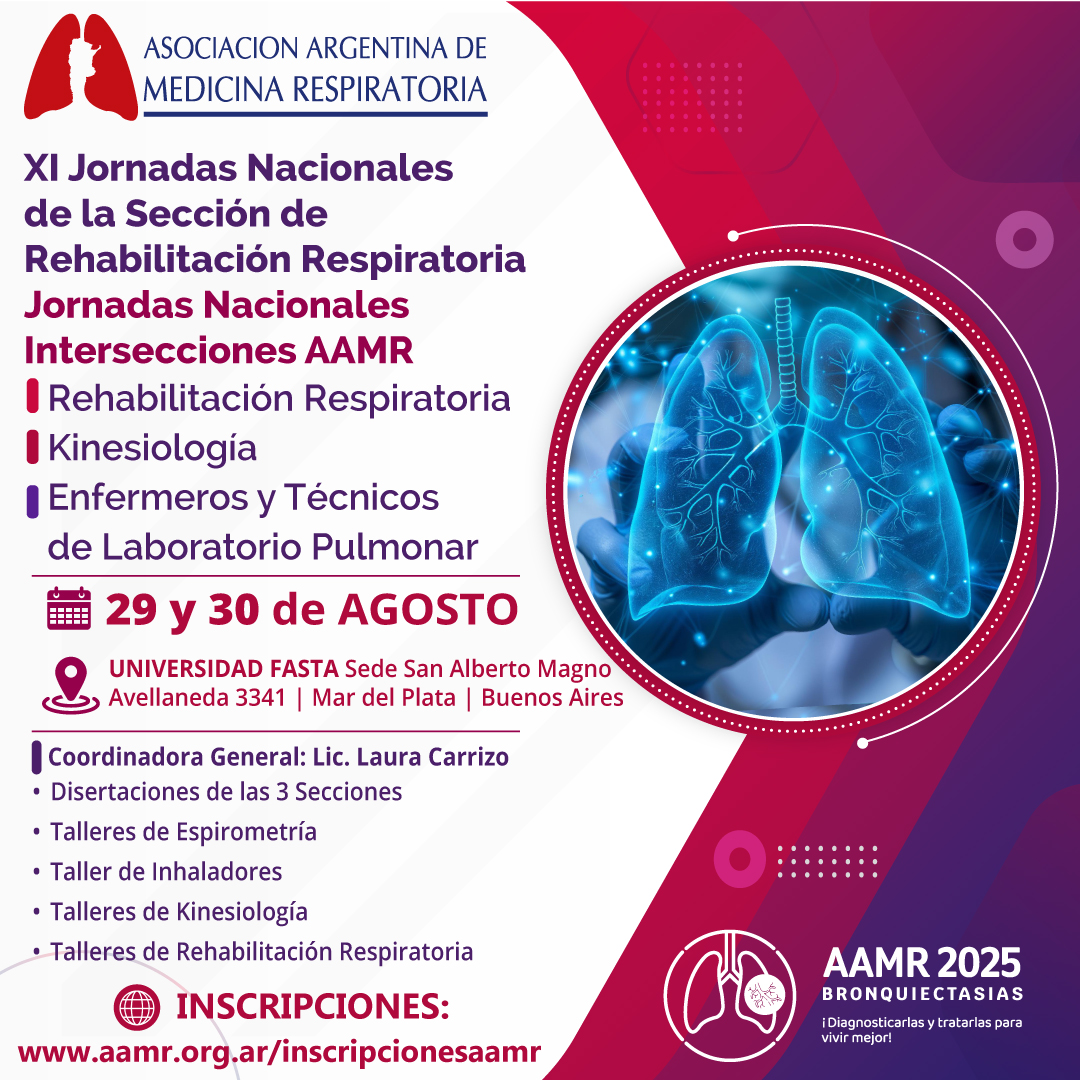 ASOCIACION ARGENTINA DE MEDICINA RESPIRATORIA

XI Jornadas Nacionales de la Sección de Rehabilitación Respiratoria
Jornadas Nacionales Intersecciones AAMR

Rehabilitación Respiratoria
Kinesiología
Enfermeros y Técnicos de Laboratorio Pulmonar

29 y 30 de AGOSTO

UNIVERSIDAD FASTA Sede San Alberto Magno
Avellaneda 3341 | Mar del Plata | Buenos Aires

Coordinadora General: Lic. Laura Carrizo
• Disertaciones de las 3 Secciones
• Talleres de Espirometría
• Taller de Inhaladores
• Talleres de Kinesiología
• Talleres de Rehabilitación Respiratoria

INSCRIPCIONES:
www.aamr.org.ar/inscripcionesaamr

AAMR 2025
BRONQUIECTASIAS
¡Diagnosticarlas y tratarlas para vivir mejor!